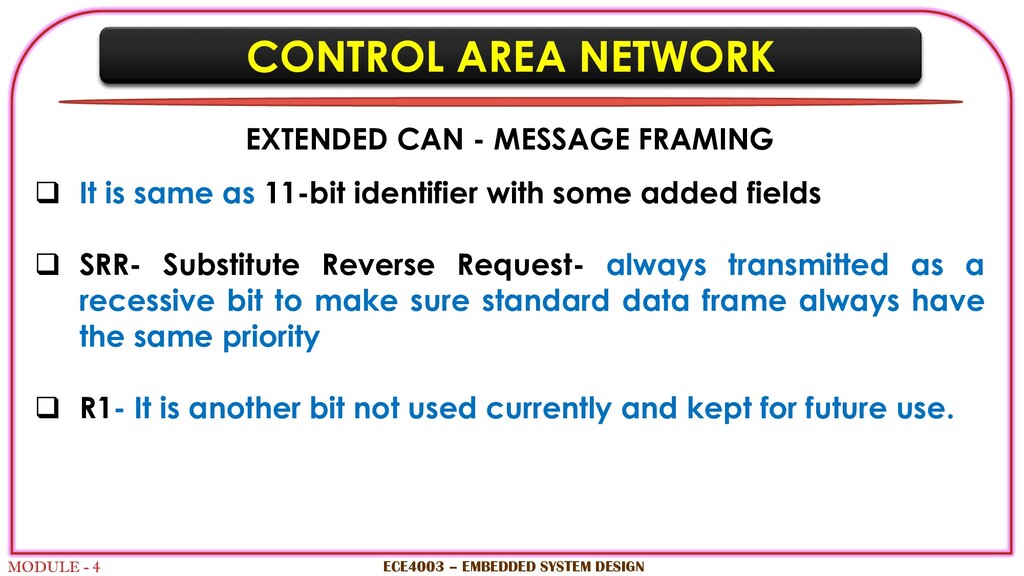 CONTROL AREA NETWORK

EXTENDED CAN - MESSAGE FRAMING

❑ It is same as 11-bit identifier with some added fields

❑ SRR- Substitute Reverse Request- always transmitted as a recessive bit to make sure standard data frame always have the same priority

❑ R1- It is another bit not used currently and kept for future use.

MODULE - 4

ECE4003 – EMBEDDED SYSTEM DESIGN